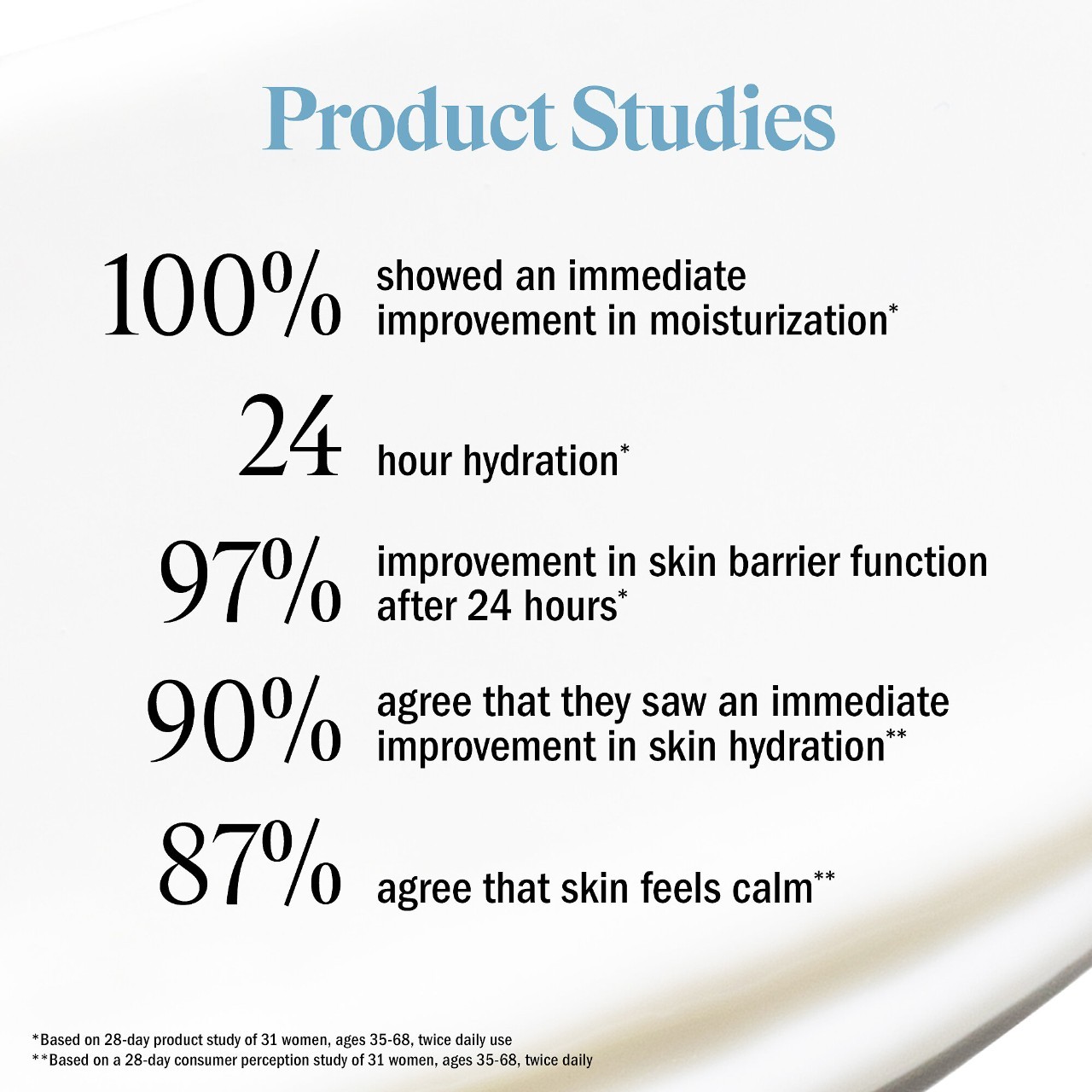 Product Studies

100% showed an immediate improvement in moisturization*

24 hour hydration*

97% improvement in skin barrier function after 24 hours*

90% agree that they saw an immediate improvement in skin hydration**

87% agree that skin feels calm**

*Based on 28-day product study of 31 women, ages 35-68, twice daily use
**Based on a 28-day consumer perception study of 31 women, ages 35-68, twice daily